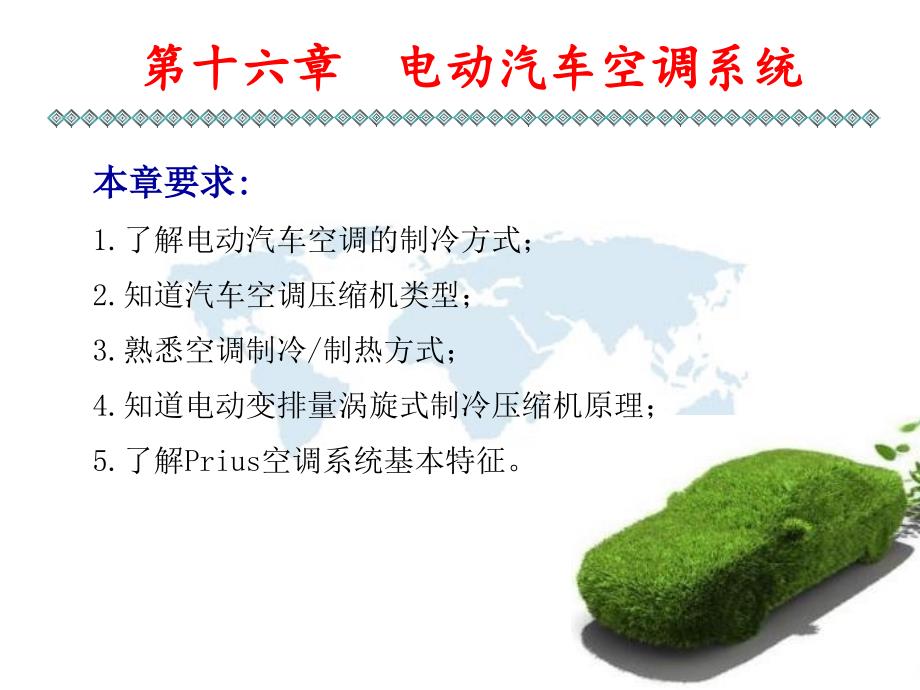 第十六章　电动汽车空调系统

本章要求:

1.了解电动汽车空调的制冷方式;

2.知道汽车空调压缩机类型;

3.熟悉空调制冷/制热方式;

4.知道电动变排量涡旋式制冷压缩机原理;

5.了解Prius空调系统基本特征。